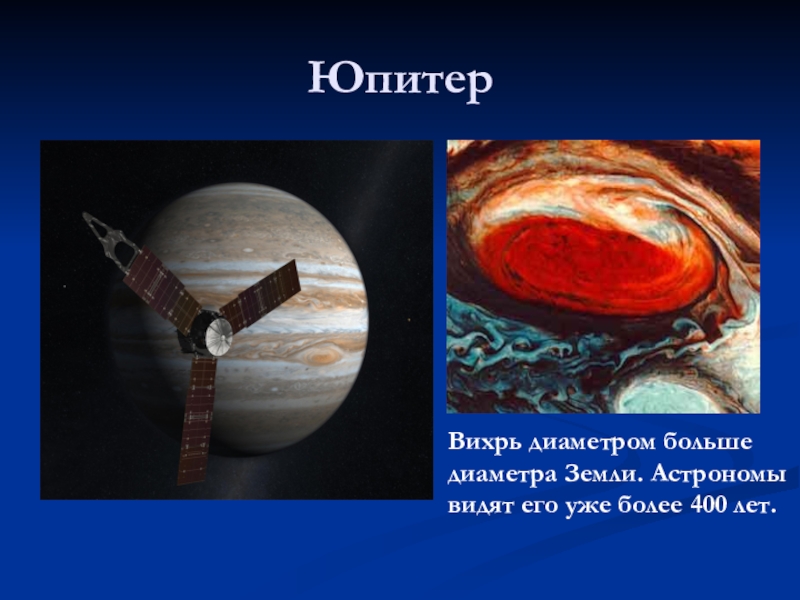 Юпитер

Вихрь диаметром больше диаметра Земли. Астрономы видят его уже более 400 лет.